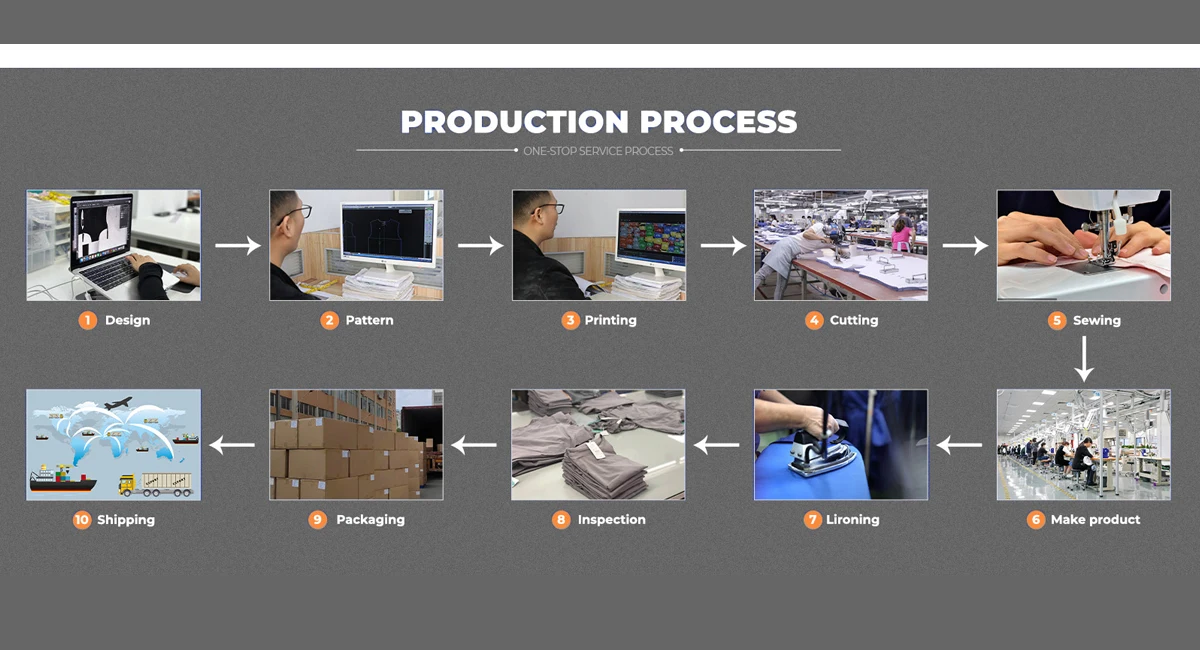 PRODUCTION PROCESS

ONE-STOP SERVICE PROCESS

1 Design

2 Pattern

3 Printing

4 Cutting

5 Sewing

6 Make product

7 Lironing

8 Inspection

9 Packaging

10 Shipping